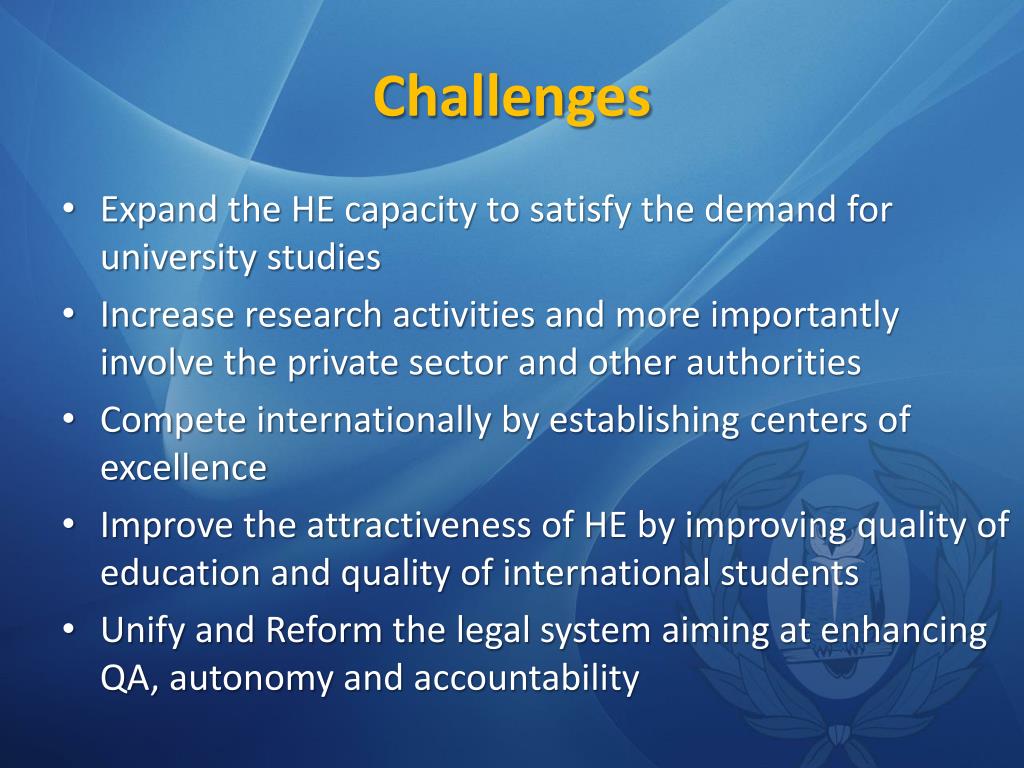 Challenges

• Expand the HE capacity to satisfy the demand for university studies
• Increase research activities and more importantly involve the private sector and other authorities
• Compete internationally by establishing centers of excellence
• Improve the attractiveness of HE by improving quality of education and quality of international students
• Unify and Reform the legal system aiming at enhancing QA, autonomy and accountability